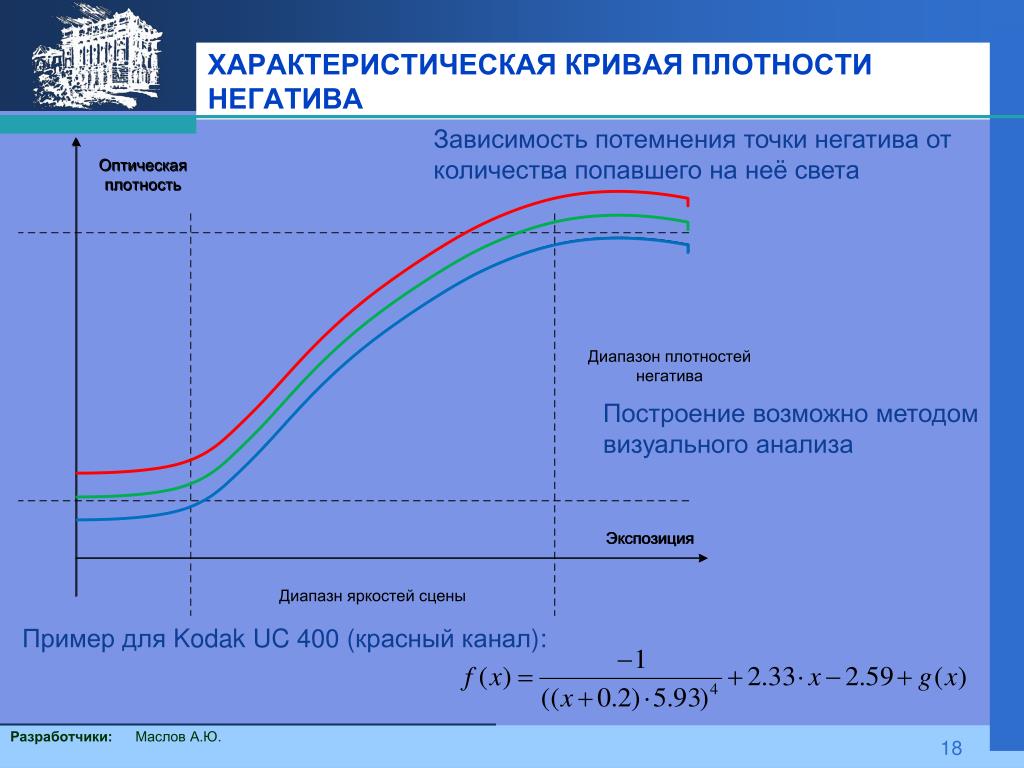 ХАРАКТЕРИСТИЧЕСКАЯ КРИВАЯ ПЛОТНОСТИ НЕГАТИВА

Зависимость потемнения точки негатива от количества попавшего на неё света

Оптическая плотность

Диапазон плотностей негатива

Построение возможно методом визуального анализа

Экспозиция

Диапазн яркостей сцены

Пример для Kodak UC 400 (красный канал):

$f(x) = \frac{-1}{((x+0.2)\cdot 5.93)^4} + 2.33\cdot x - 2.59 + g(x)$

Разработчики: Маслов А.Ю.

18